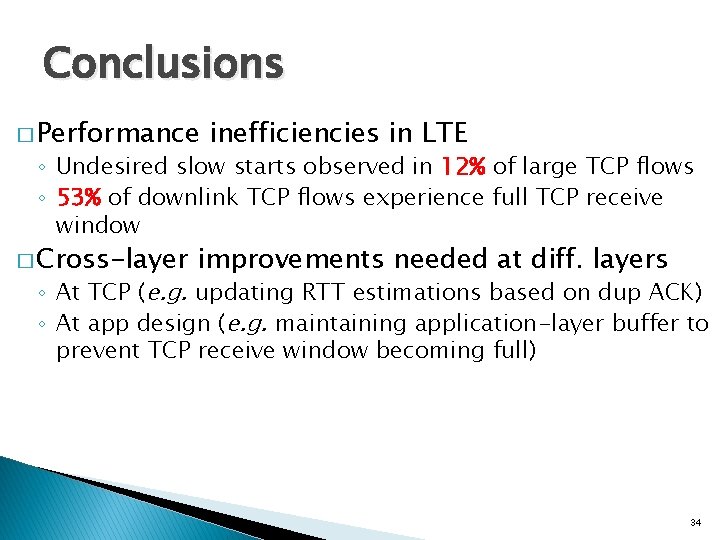 Conclusions

□ Performance inefficiencies in LTE

◦ Undesired slow starts observed in 12% of large TCP flows
◦ 53% of downlink TCP flows experience full TCP receive window

□ Cross-layer improvements needed at diff. layers

◦ At TCP (e.g. updating RTT estimations based on dup ACK)
◦ At app design (e.g. maintaining application-layer buffer to prevent TCP receive window becoming full)

34